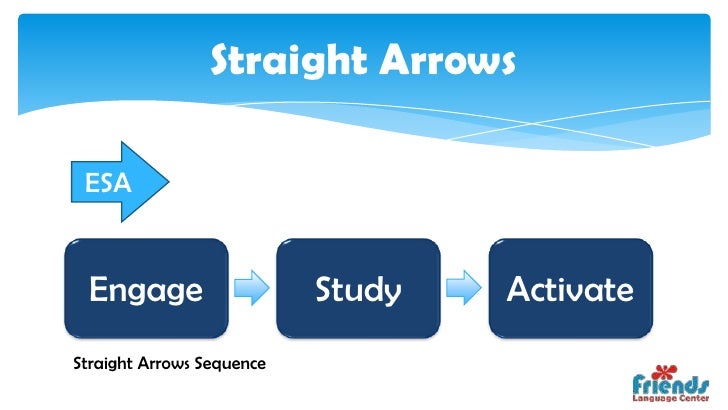 Straight Arrows

ESA

Engage

Study

Activate

Straight Arrows Sequence

Friends
Language Center